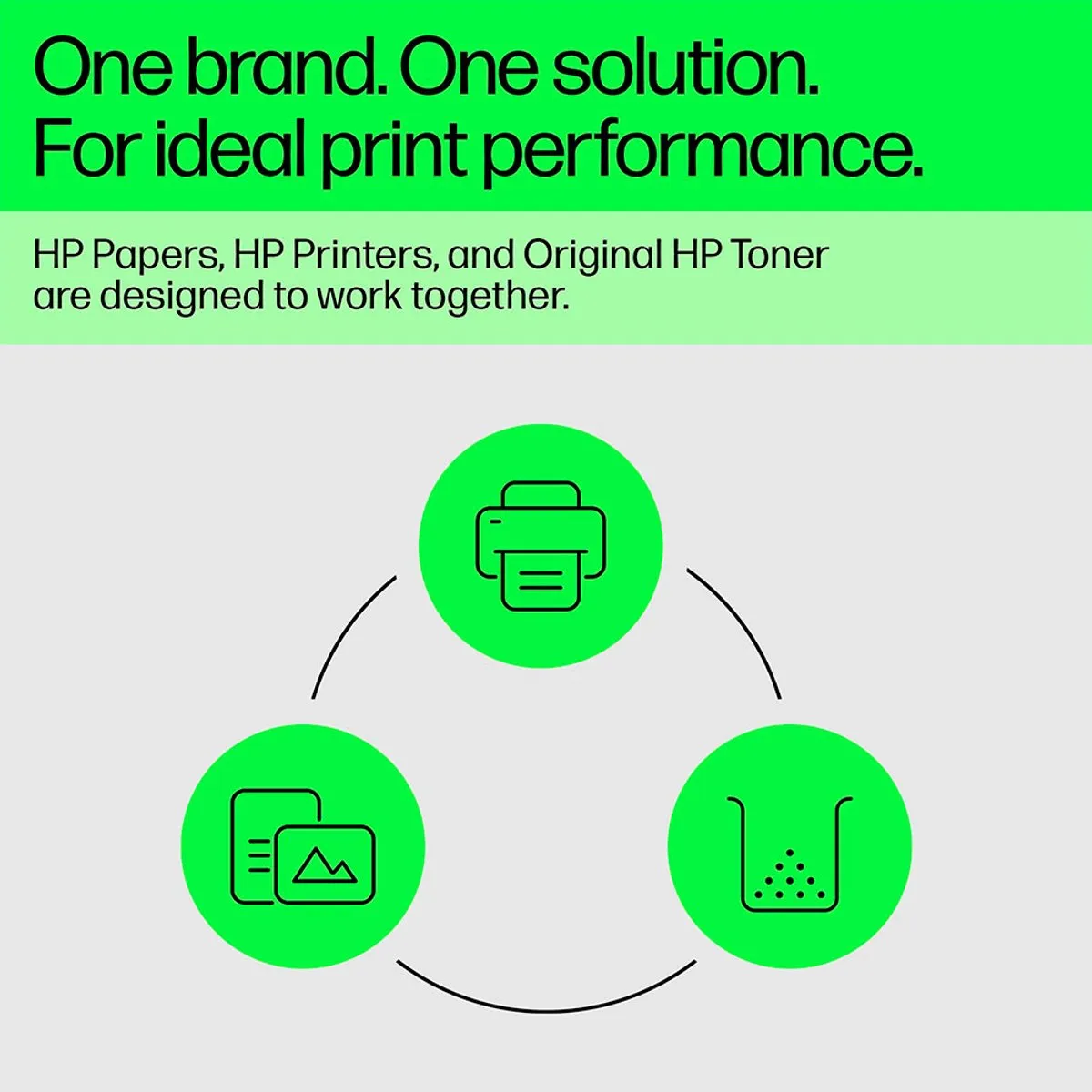 One brand. One solution.
For ideal print performance.

HP Papers, HP Printers, and Original HP Toner are designed to work together.